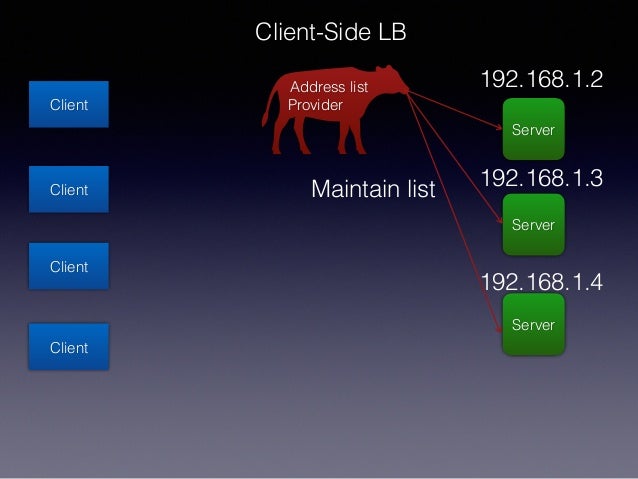 Client-Side LB

Client

Client

Client

Client

Address list
Provider

Maintain list

192.168.1.2
Server

192.168.1.3
Server

192.168.1.4
Server